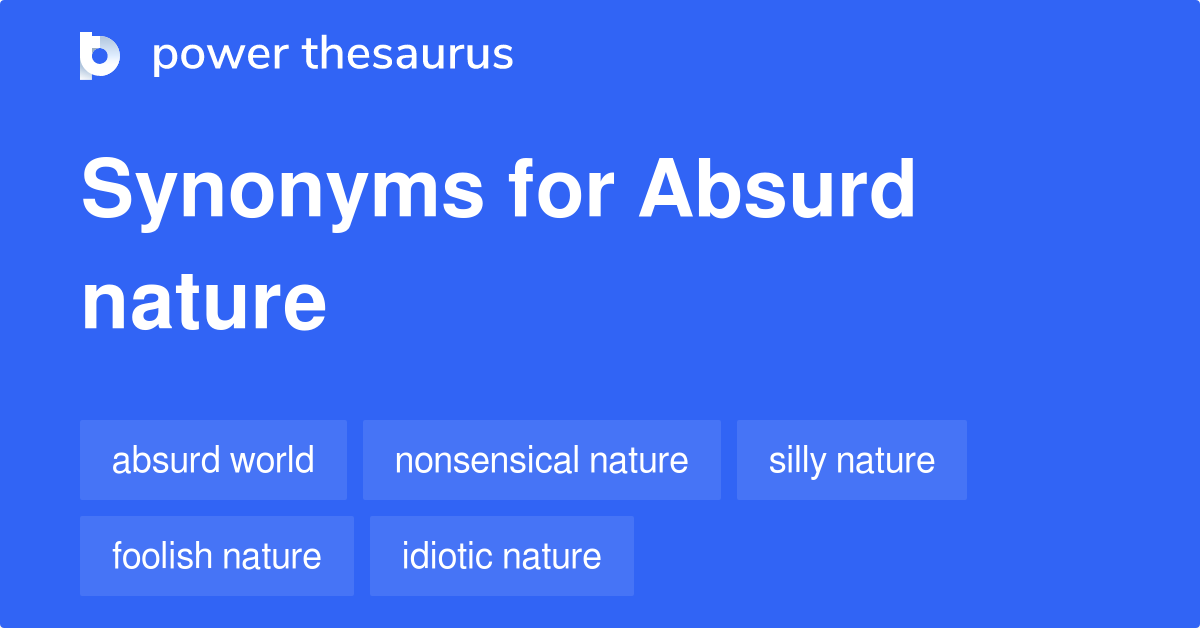 power thesaurus

Synonyms for Absurd nature

absurd world
nonsensical nature
silly nature
foolish nature
idiotic nature